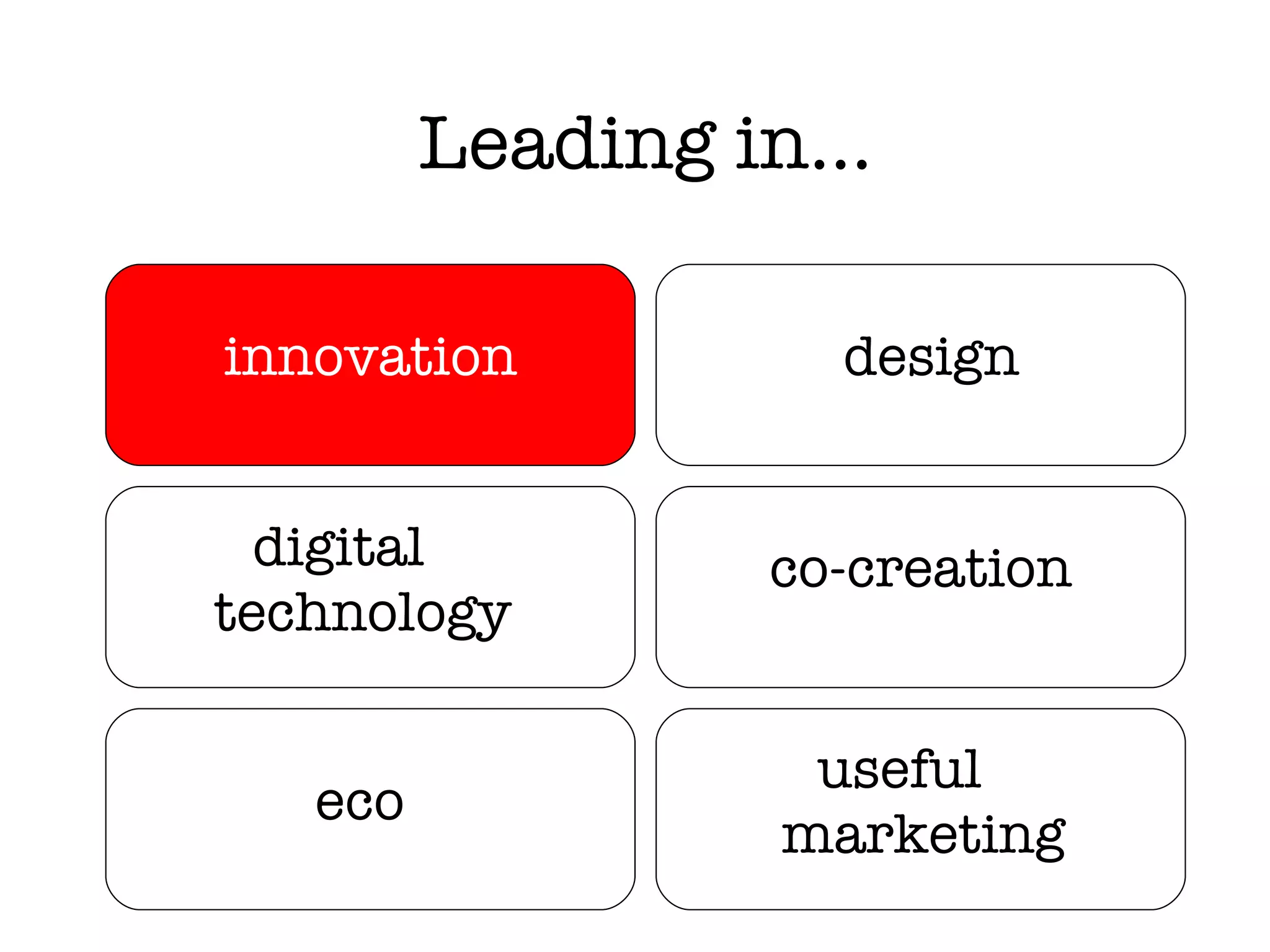 Leading in...

innovation

design

digital technology

co-creation

eco

useful marketing